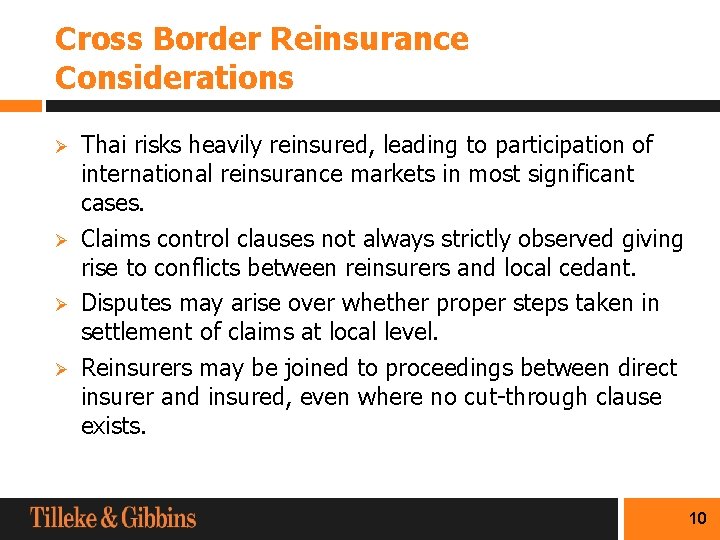 Cross Border Reinsurance Considerations

➢ Thai risks heavily reinsured, leading to participation of international reinsurance markets in most significant cases.

➢ Claims control clauses not always strictly observed giving rise to conflicts between reinsurers and local cedant.

➢ Disputes may arise over whether proper steps taken in settlement of claims at local level.

➢ Reinsurers may be joined to proceedings between direct insurer and insured, even where no cut-through clause exists.

Tilleke & Gibbins

10